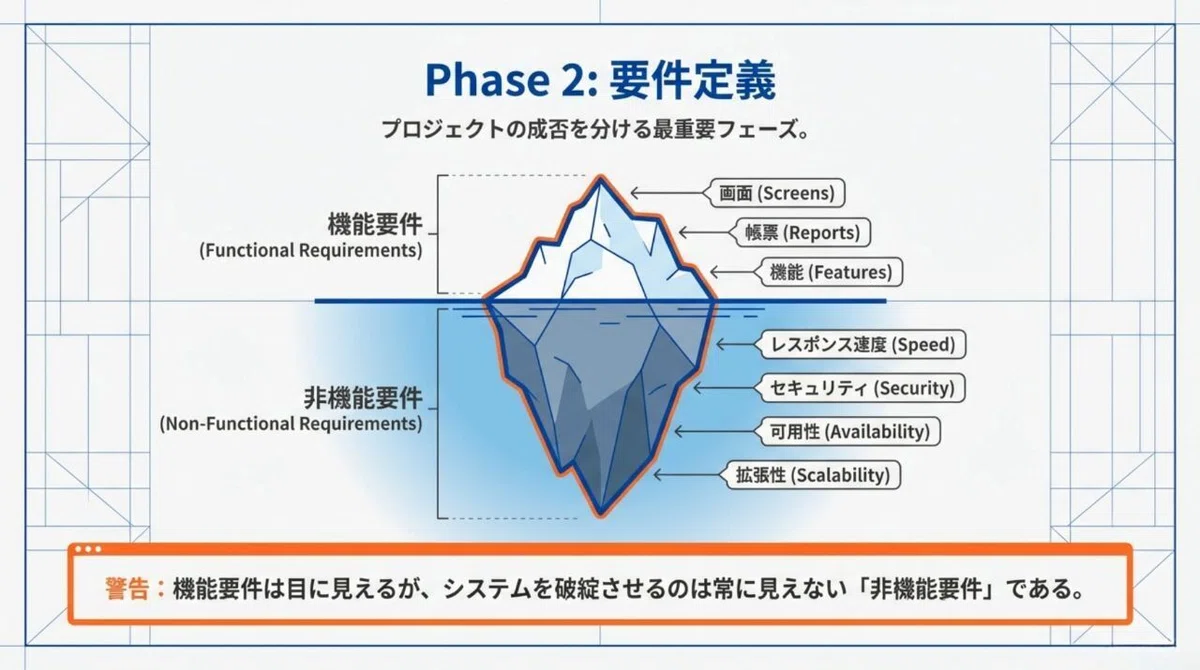 Phase 2: 要件定義

プロジェクトの成否を分ける最重要フェーズ。

機能要件
(Functional Requirements)

画面 (Screens)
帳票 (Reports)
機能 (Features)

非機能要件
(Non-Functional Requirements)

レスポンス速度 (Speed)
セキュリティ (Security)
可用性 (Availability)
拡張性 (Scalability)

警告：機能要件は目に見えるが、システムを破綻させるのは常に見えない「非機能要件」である。